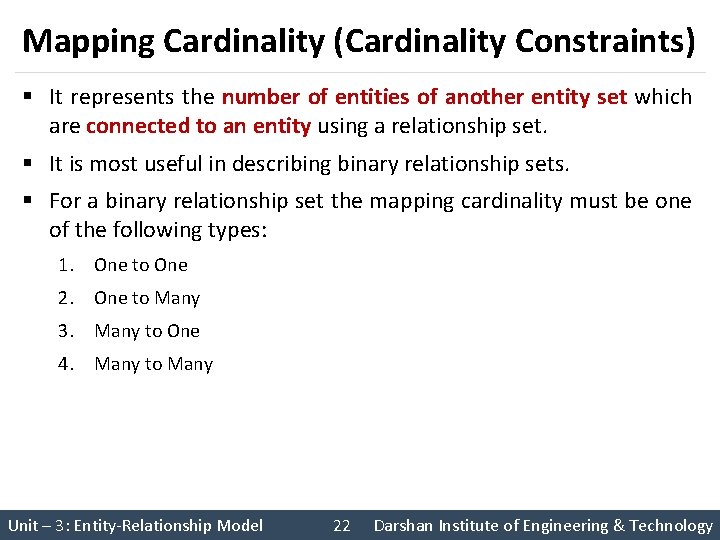 Mapping Cardinality (Cardinality Constraints)

▪ It represents the number of entities of another entity set which are connected to an entity using a relationship set.

▪ It is most useful in describing binary relationship sets.

▪ For a binary relationship set the mapping cardinality must be one of the following types:

1. One to One
2. One to Many
3. Many to One
4. Many to Many

Unit – 3: Entity-Relationship Model 22 Darshan Institute of Engineering & Technology